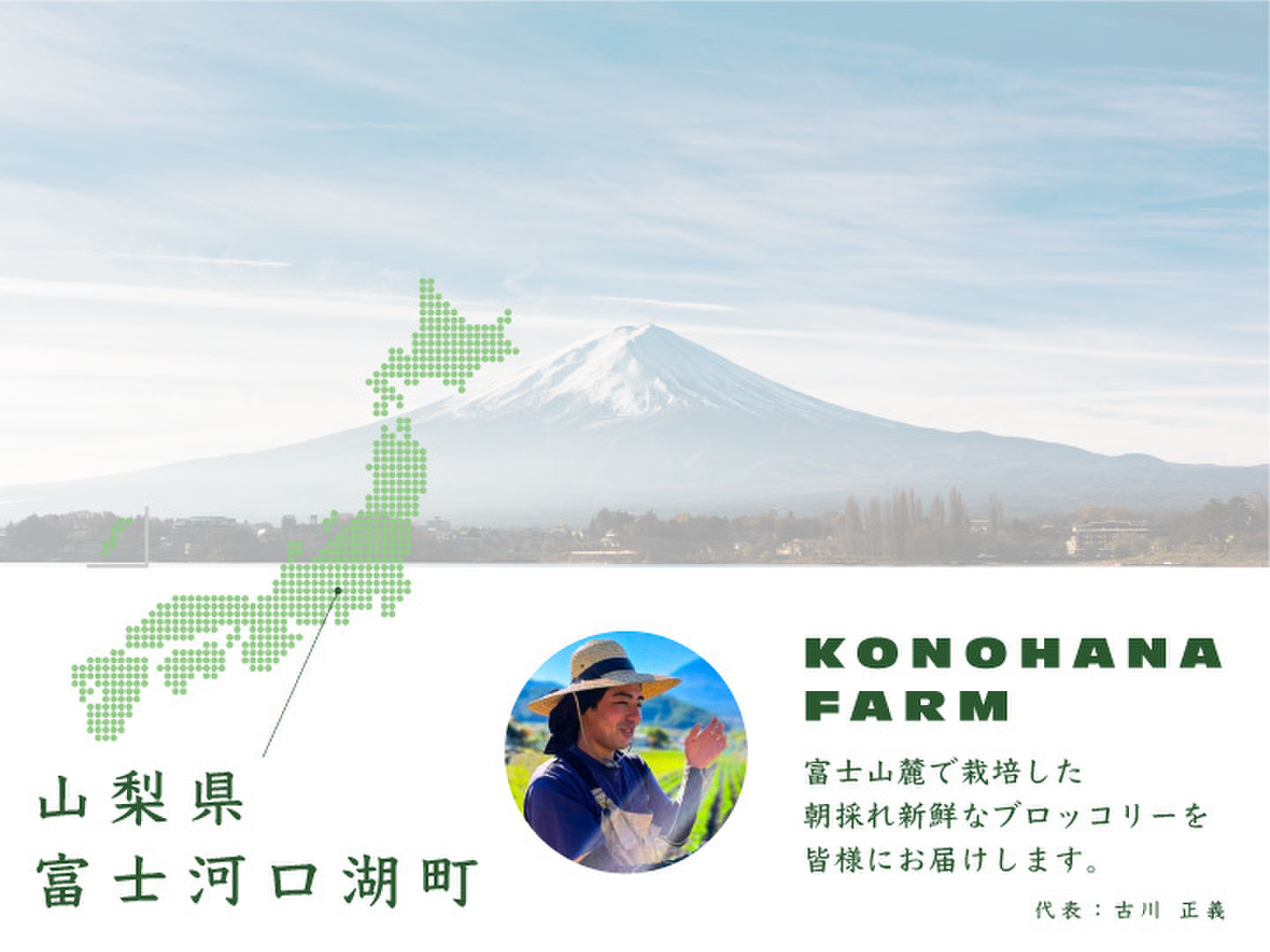 山梨県
富士河口湖町

KONOHANA FARM

富士山麓で栽培した
朝採れ新鮮なブロッコリーを
皆様にお届けします。

代表：古川 正義